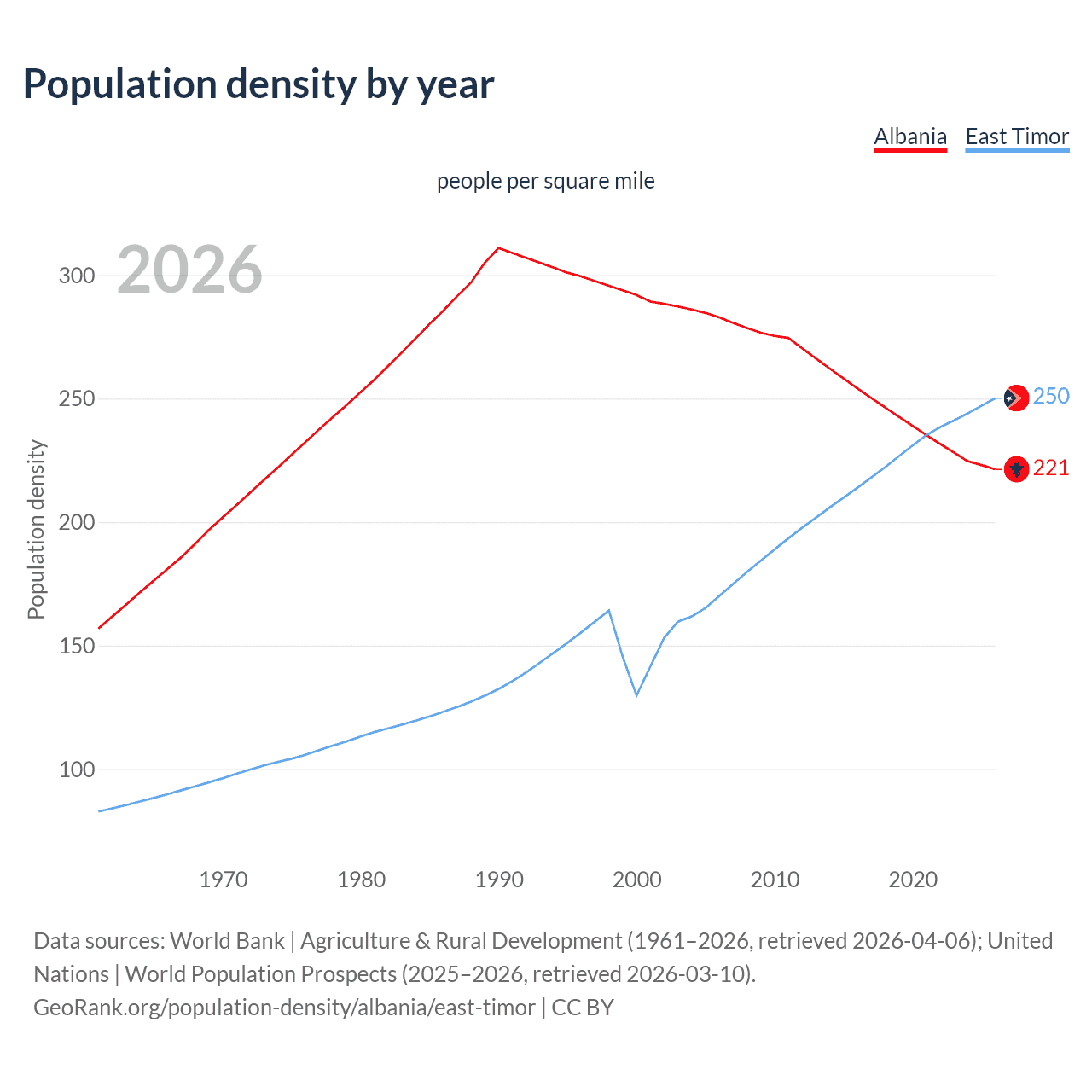 Population density by year

Albania East Timor

people per square mile

2026

Population density

300
250
200
150
100

250
221

1970 1980 1990 2000 2010 2020

Data sources: World Bank | Agriculture & Rural Development (1961–2026, retrieved 2026-04-06); United Nations | World Population Prospects (2025–2026, retrieved 2026-03-10).
GeoRank.org/population-density/albania/east-timor | CC BY